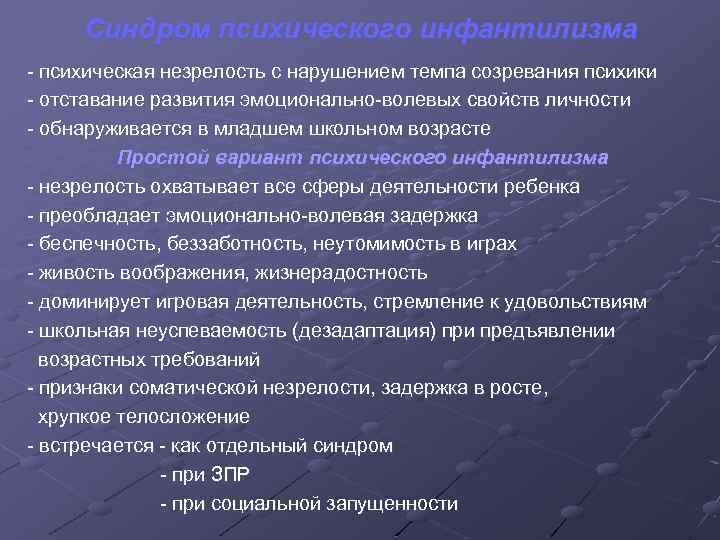 Синдром психического инфантилизма

- психическая незрелость с нарушением темпа созревания психики
- отставание развития эмоционально-волевых свойств личности
- обнаруживается в младшем школьном возрасте

Простой вариант психического инфантилизма

- незрелость охватывает все сферы деятельности ребенка
- преобладает эмоционально-волевая задержка
- беспечность, беззаботность, неутомимость в играх
- живость воображения, жизнерадостность
- доминирует игровая деятельность, стремление к удовольствиям
- школьная неуспеваемость (дезадаптация) при предъявлении возрастных требований
- признаки соматической незрелости, задержка в росте, хрупкое телосложение
- встречается - как отдельный синдром
- при ЗПР
- при социальной запущенности